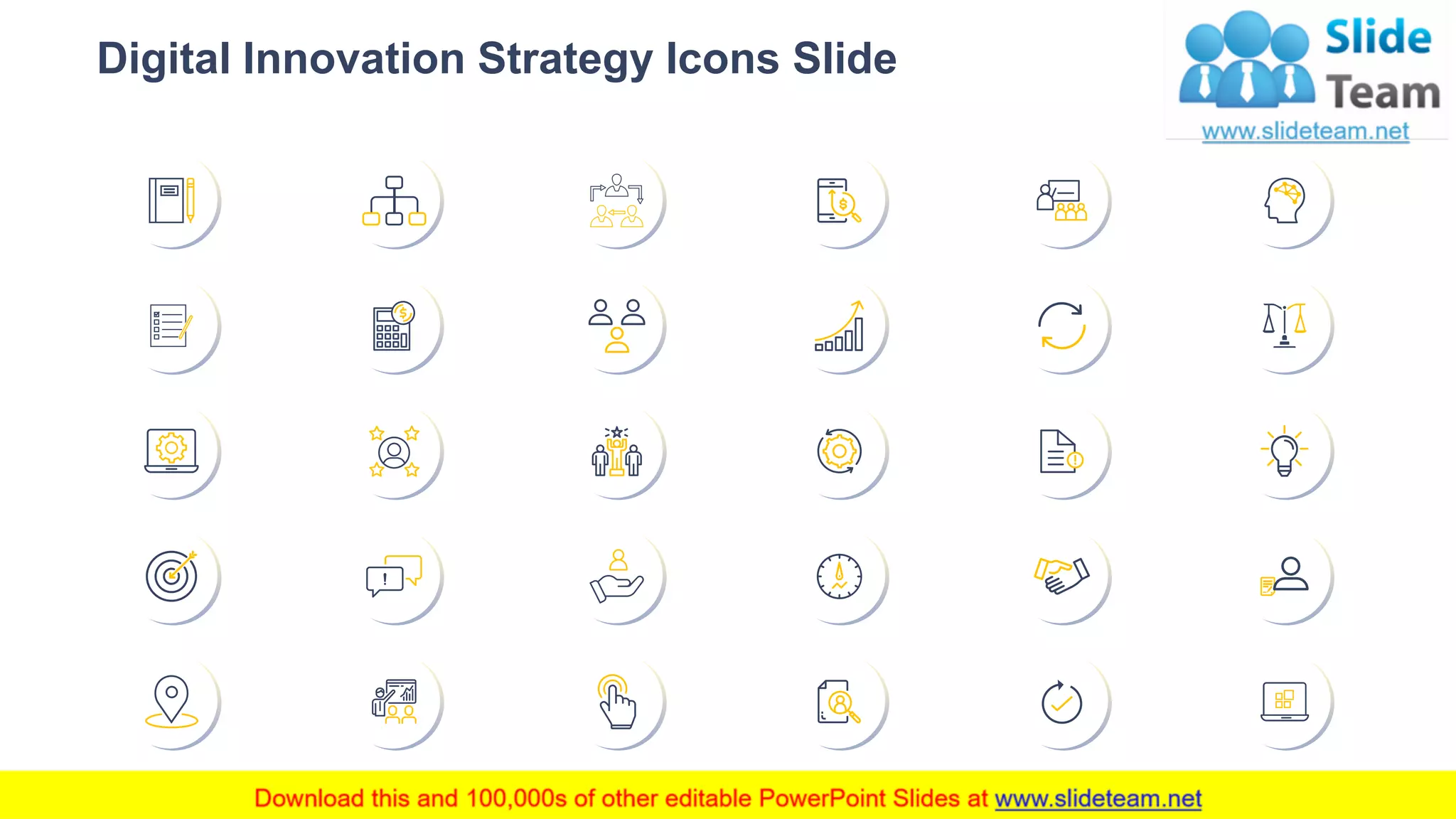 Digital Innovation Strategy Icons Slide

Slide Team
www.slideteam.net

Download this and 100,000s of other editable PowerPoint Slides at www.slideteam.net